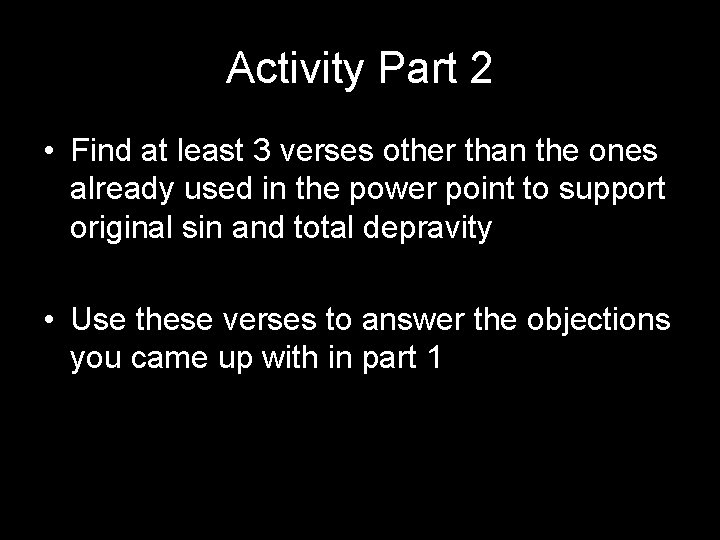 Activity Part 2

• Find at least 3 verses other than the ones already used in the power point to support original sin and total depravity

• Use these verses to answer the objections you came up with in part 1